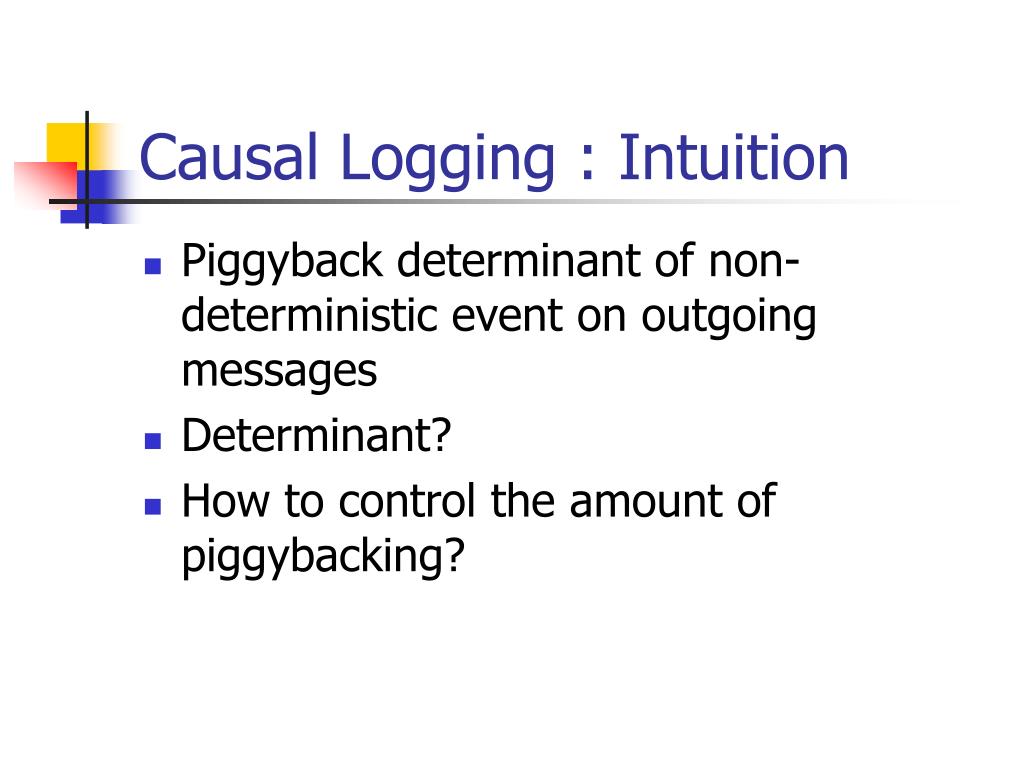 Causal Logging : Intuition

- Piggyback determinant of non-deterministic event on outgoing messages
- Determinant?
- How to control the amount of piggybacking?